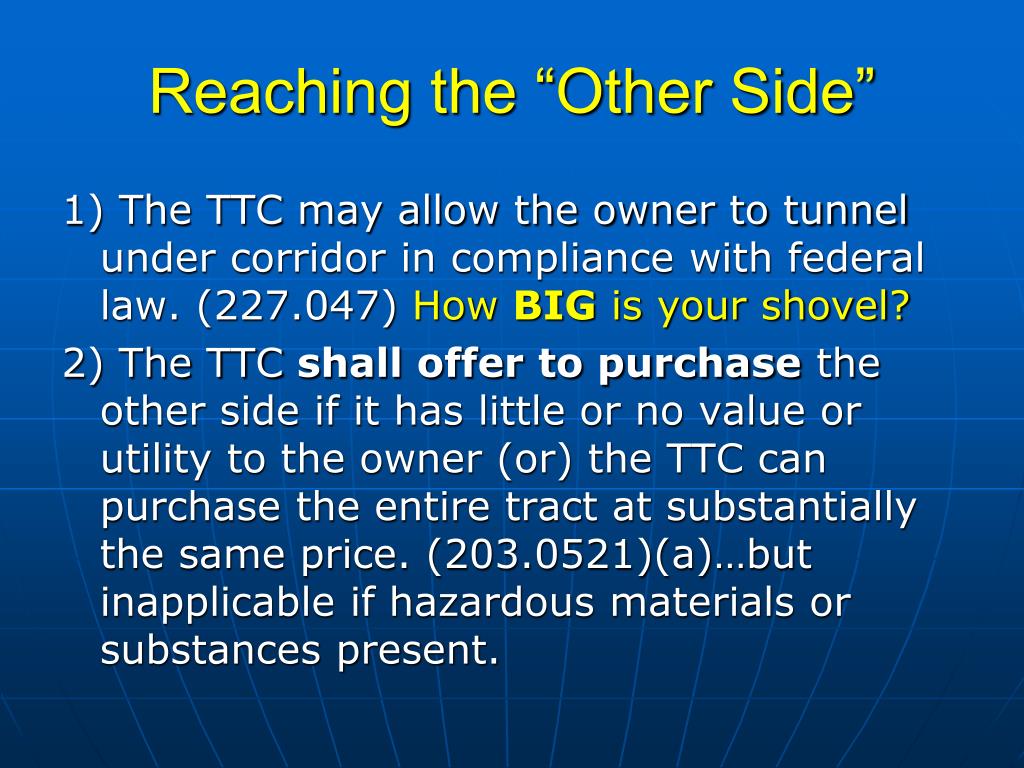 Reaching the “Other Side”

1) The TTC may allow the owner to tunnel under corridor in compliance with federal law. (227.047) How BIG is your shovel?

2) The TTC shall offer to purchase the other side if it has little or no value or utility to the owner (or) the TTC can purchase the entire tract at substantially the same price. (203.0521)(a)…but inapplicable if hazardous materials or substances present.